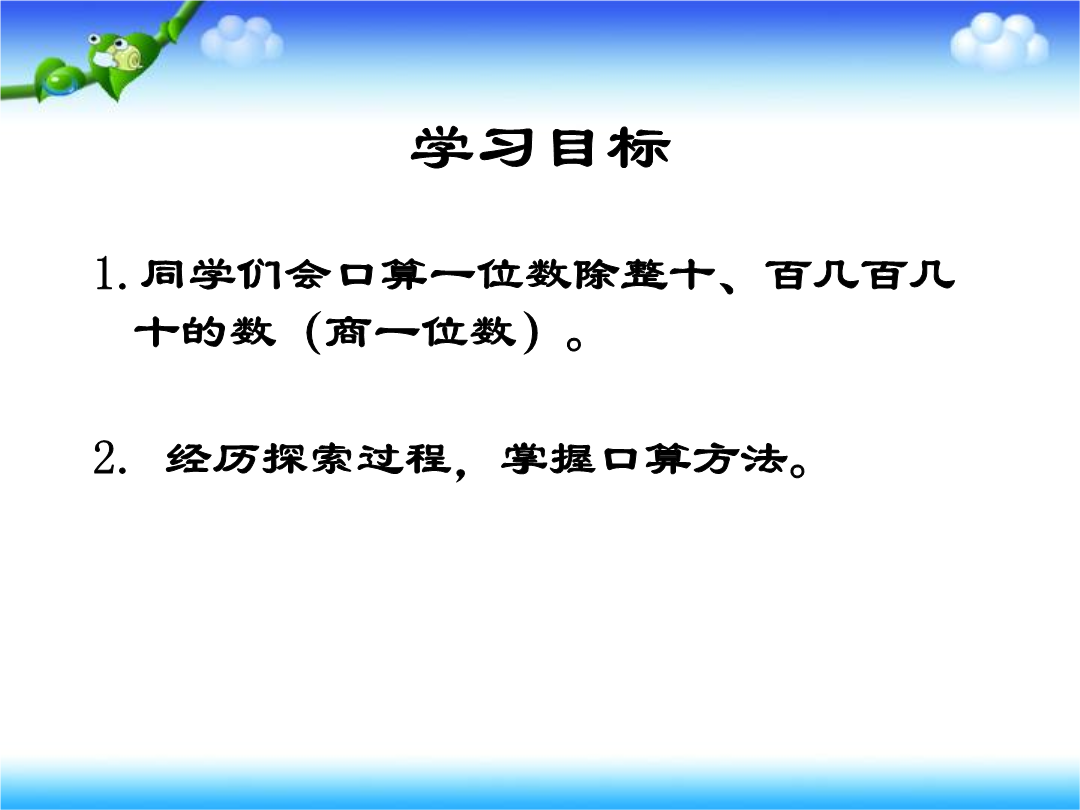 学习目标

1. 同学们会口算一位数除整十、百几百几十的数（商一位数）。

2. 经历探索过程，掌握口算方法。